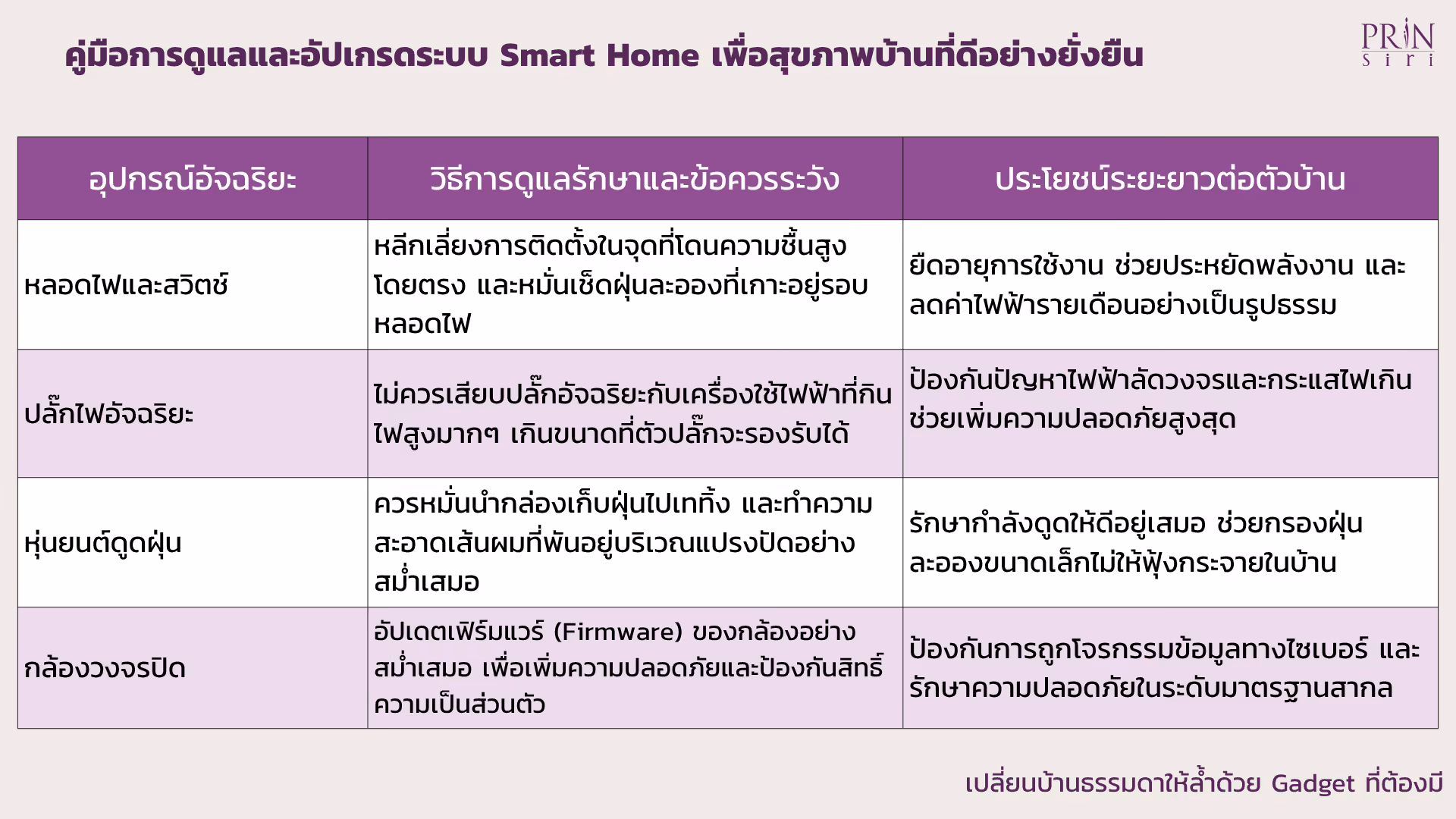 คู่มือการดูแลและอัปเกรดระบบ Smart Home เพื่อสุขภาพบ้านที่ดีอย่างยั่งยืน

PRIN siri

| อุปกรณ์อัจฉริยะ | วิธีการดูแลรักษาและข้อควรระวัง | ประโยชน์ระยะยาวต่อตัวบ้าน |
|---|---|---|
| หลอดไฟและสวิตช์ | หลีกเลี่ยงการติดตั้งในจุดที่โดนความชื้นสูงโดยตรง และหมั่นเช็ดฝุ่นละอองที่เกาะอยู่รอบหลอดไฟ | ยืดอายุการใช้งาน ช่วยประหยัดพลังงาน และลดค่าไฟฟ้ารายเดือนอย่างเป็นรูปธรรม |
| ปลั๊กไฟอัจฉริยะ | ไม่ควรเสียบปลั๊กอัจฉริยะกับเครื่องใช้ไฟฟ้าที่กินไฟสูงมากๆ เกินขนาดที่ตัวปลั๊กจะรองรับได้ | ป้องกันปัญหาไฟฟ้าลัดวงจรและกระแสไฟเกิน ช่วยเพิ่มความปลอดภัยสูงสุด |
| หุ่นยนต์ดูดฝุ่น | ควรหมั่นนำกล่องเก็บฝุ่นไปเททิ้ง และทำความสะอาดเส้นผมที่พันอยู่บริเวณแปรงปัดอย่างสม่ำเสมอ | รักษากำลังดูดให้ดีอยู่เสมอ ช่วยกรองฝุ่นละอองขนาดเล็กไม่ให้ฟุ้งกระจายในบ้าน |
| กล้องวงจรปิด | อัปเดตเฟิร์มแวร์ (Firmware) ของกล้องอย่างสม่ำเสมอ เพื่อเพิ่มความปลอดภัยและป้องกันสิทธิ์ความเป็นส่วนตัว | ป้องกันการถูกโจรกรรมข้อมูลทางไซเบอร์ และรักษาความปลอดภัยในระดับมาตรฐานสากล |

เปลี่ยนบ้านธรรมดาให้ล้ำด้วย Gadget ที่ต้องมี